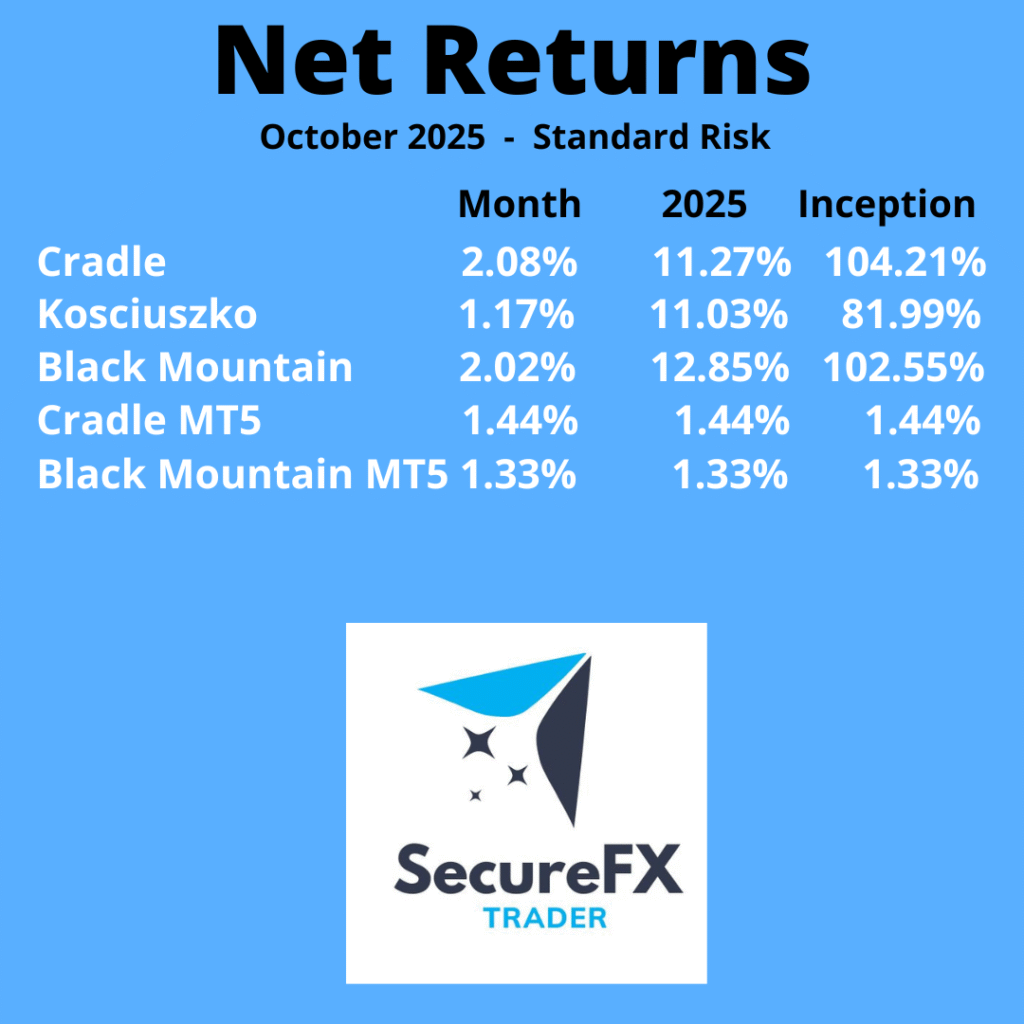 Net Returns

October 2025 - Standard Risk

| | Month | 2025 | Inception |
|---|---|---|---|
| Cradle | 2.08% | 11.27% | 104.21% |
| Kosciuszko | 1.17% | 11.03% | 81.99% |
| Black Mountain | 2.02% | 12.85% | 102.55% |
| Cradle MT5 | 1.44% | 1.44% | 1.44% |
| Black Mountain MT5 | 1.33% | 1.33% | 1.33% |

SecureFX
TRADER